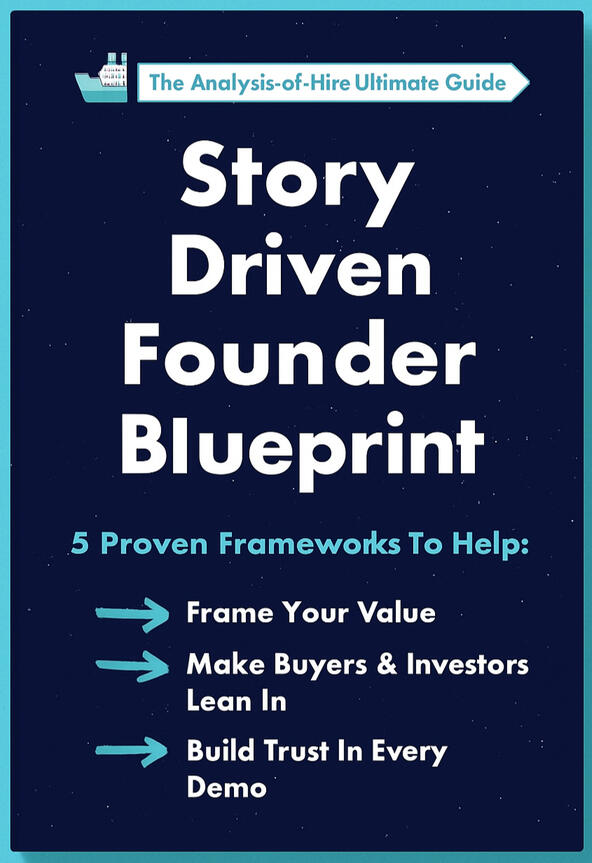 The Analysis-of-Hire Ultimate Guide

Story Driven Founder Blueprint

5 Proven Frameworks To Help:

Frame Your Value

Make Buyers & Investors Lean In

Build Trust In Every Demo